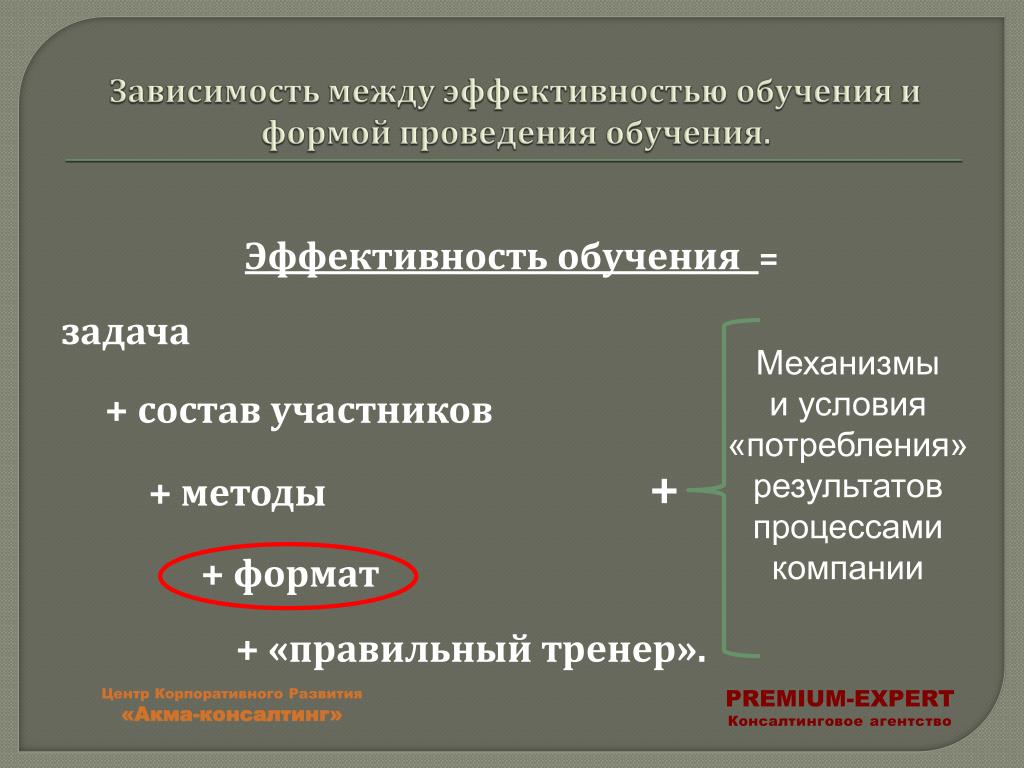 Зависимость между эффективностью обучения и формой проведения обучения.

Эффективность обучения =

задача

+ состав участников

+ методы

+ формат

+ «правильный тренер».

+

Механизмы и условия «потребления» результатов процессами компании

Центр Корпоративного Развития «Акма-консалтинг»

PREMIUM-EXPERT
Консалтинговое агентство